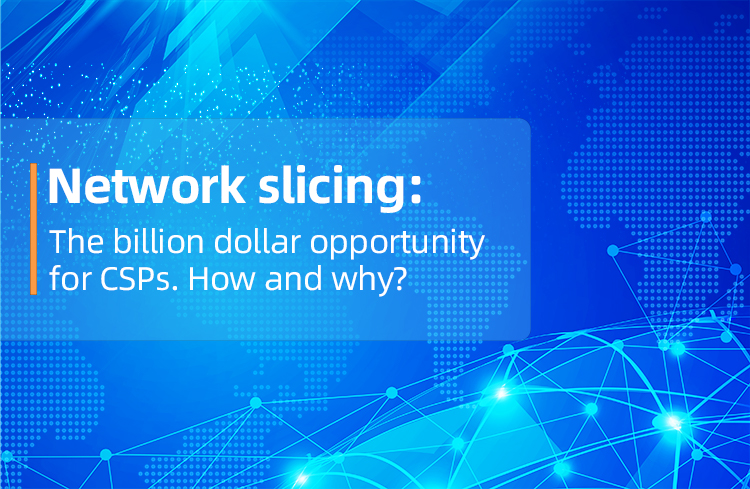 Network slicing:

The billion dollar opportunity for CSPs. How and why?